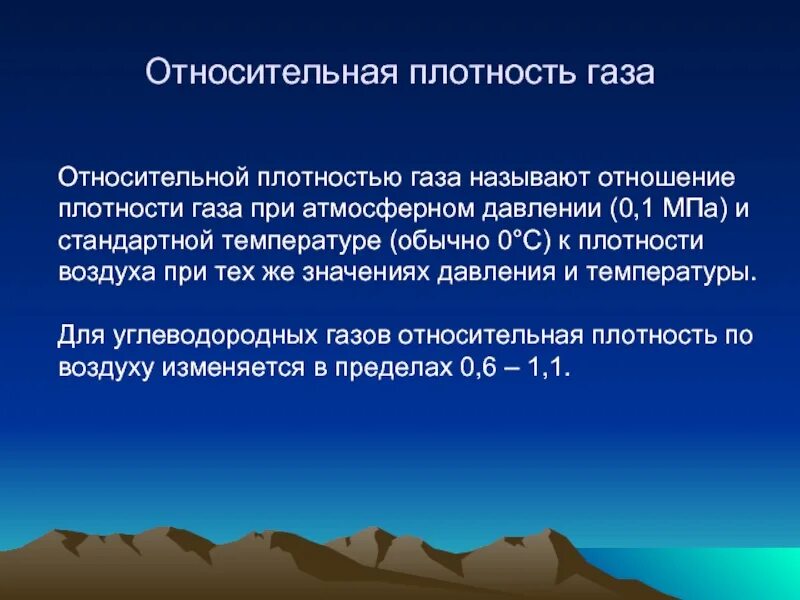 Относительная плотность газа

Относительной плотностью газа называют отношение плотности газа при атмосферном давлении (0,1 МПа) и стандартной температуре (обычно 0°С) к плотности воздуха при тех же значениях давления и температуры.

Для углеводородных газов относительная плотность по воздуху изменяется в пределах 0,6 – 1,1.